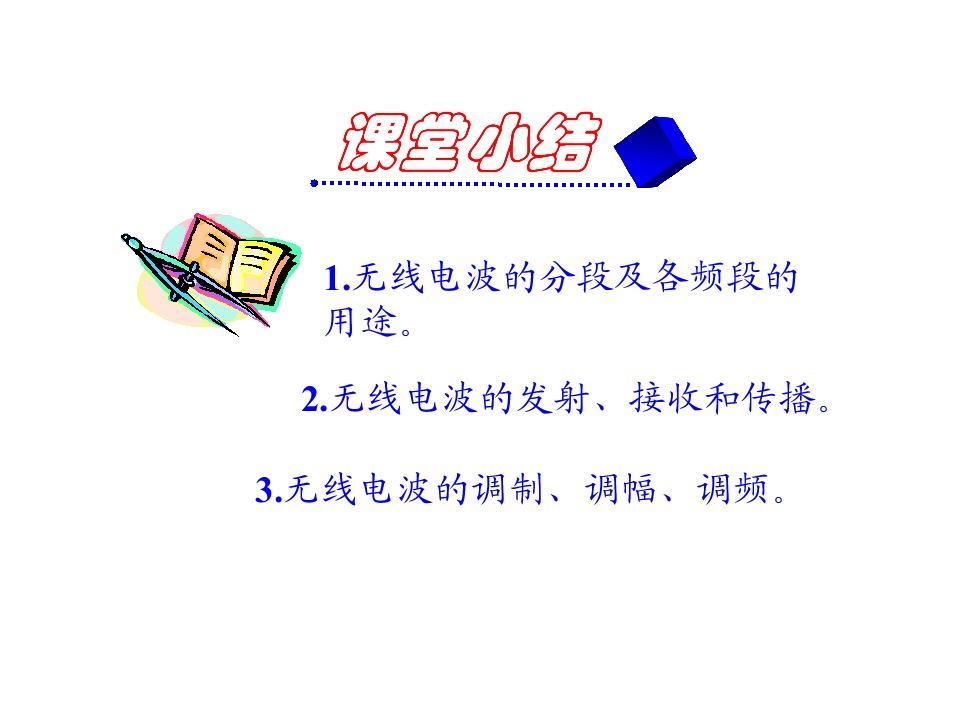 课堂小结

1.无线电波的分段及各频段的用途。

2.无线电波的发射、接收和传播。

3.无线电波的调制、调幅、调频。